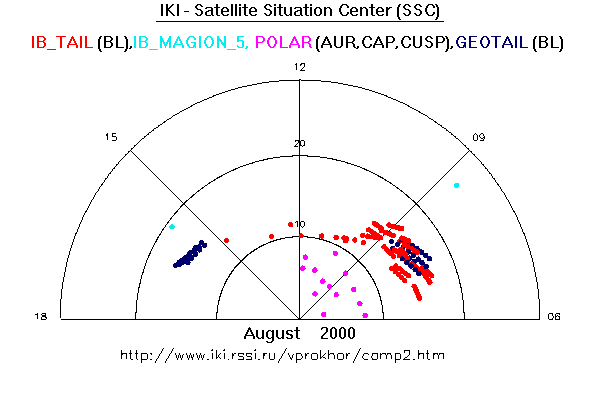 IKI - Satellite Situation Center (SSC)

IB_TAIL (BL),IB_MAGION_5, POLAR (AUR,CAP,CUSP),GEOTAIL (BL)

12

15

09

20

10

18

06

August 2000

http://www.iki.rssi.ru/vprokhor/comp2.htm